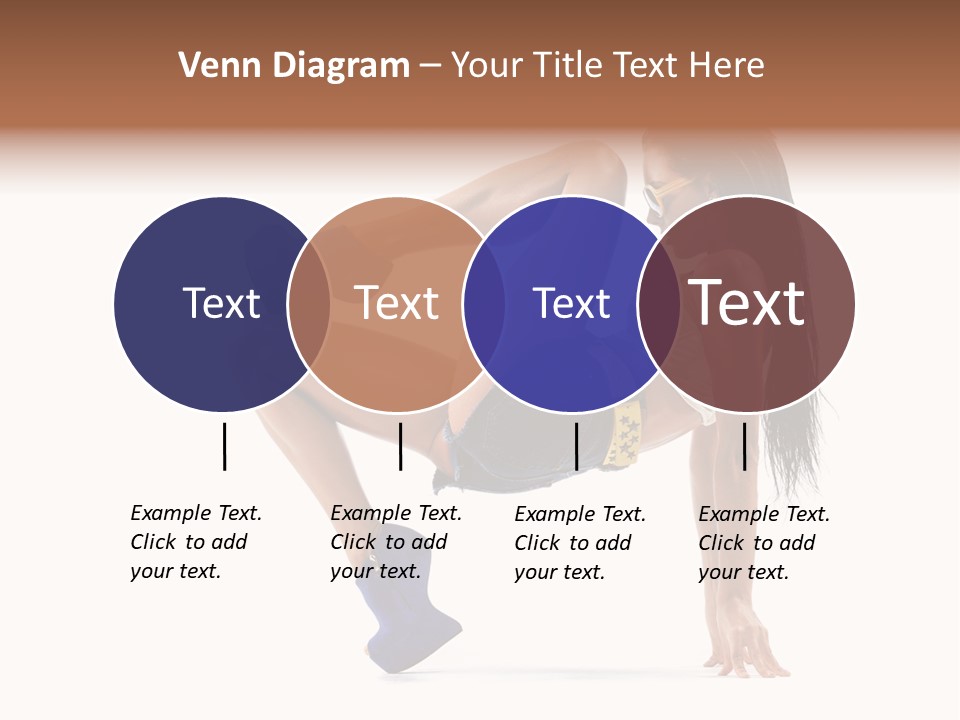 Venn Diagram – Your Title Text Here

Text

Text

Text

Text

Example Text. Click to add your text.

Example Text. Click to add your text.

Example Text. Click to add your text.

Example Text. Click to add your text.